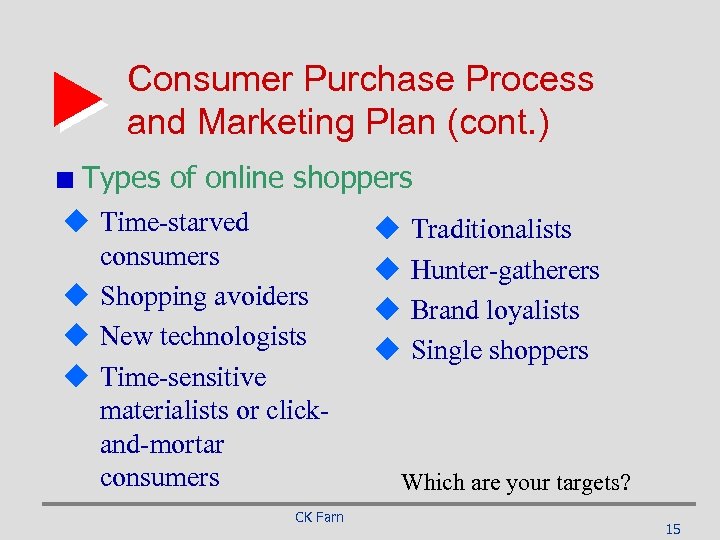 Consumer Purchase Process and Marketing Plan (cont.)

Types of online shoppers

Time-starved consumers

Shopping avoiders

New technologists

Time-sensitive materialists or click-and-mortar consumers

Traditionalists

Hunter-gatherers

Brand loyalists

Single shoppers

Which are your targets?

CK Farn

15